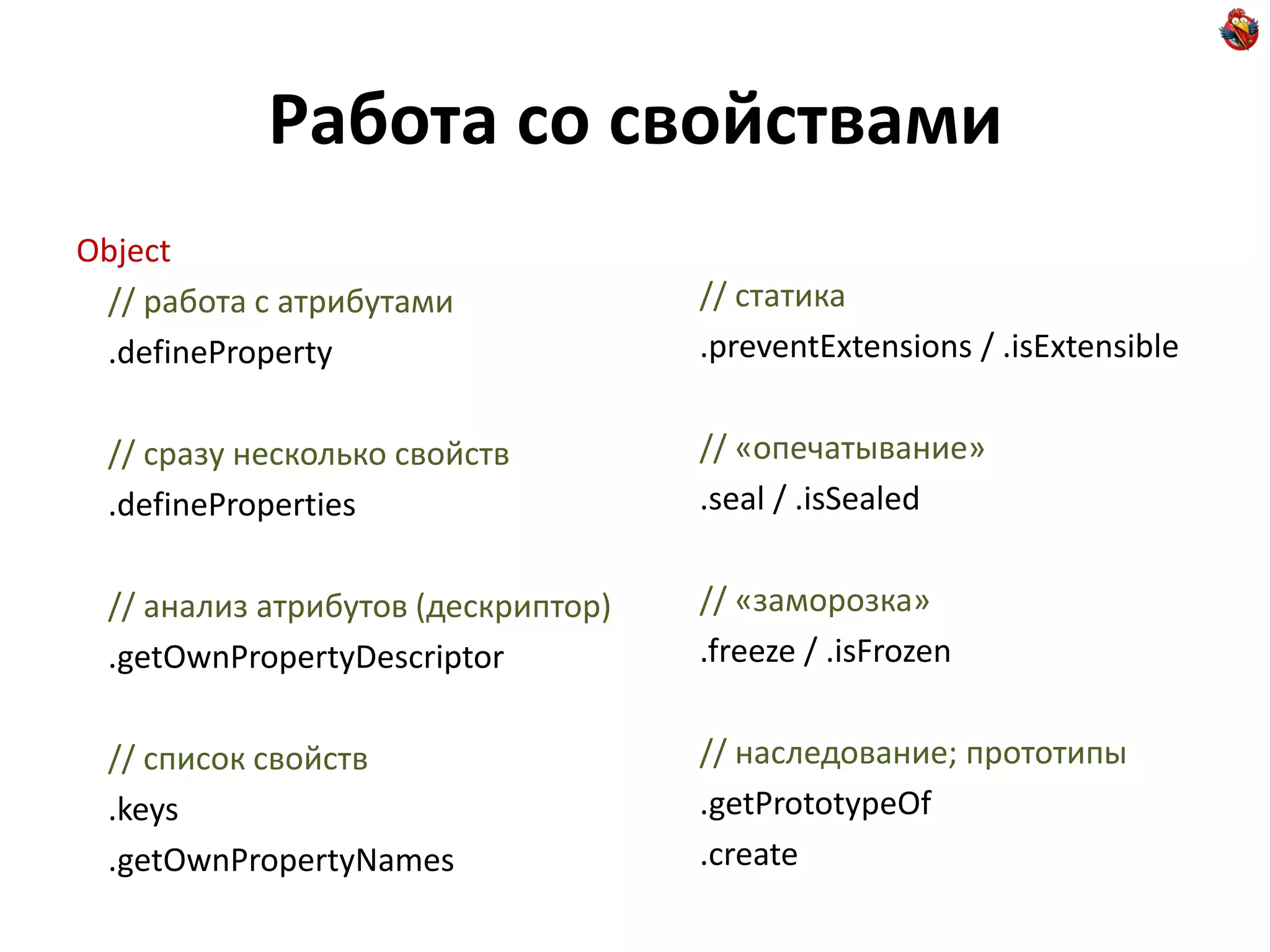 Работа со свойствами

Object

// работа с атрибутами
.defineProperty

// сразу несколько свойств
.defineProperties

// анализ атрибутов (дескриптор)
.getOwnPropertyDescriptor

// список свойств
.keys
.getOwnPropertyNames

// статика
.preventExtensions / .isExtensible

// «опечатывание»
.seal / .isSealed

// «заморозка»
.freeze / .isFrozen

// наследование; прототипы
.getPrototypeOf
.create